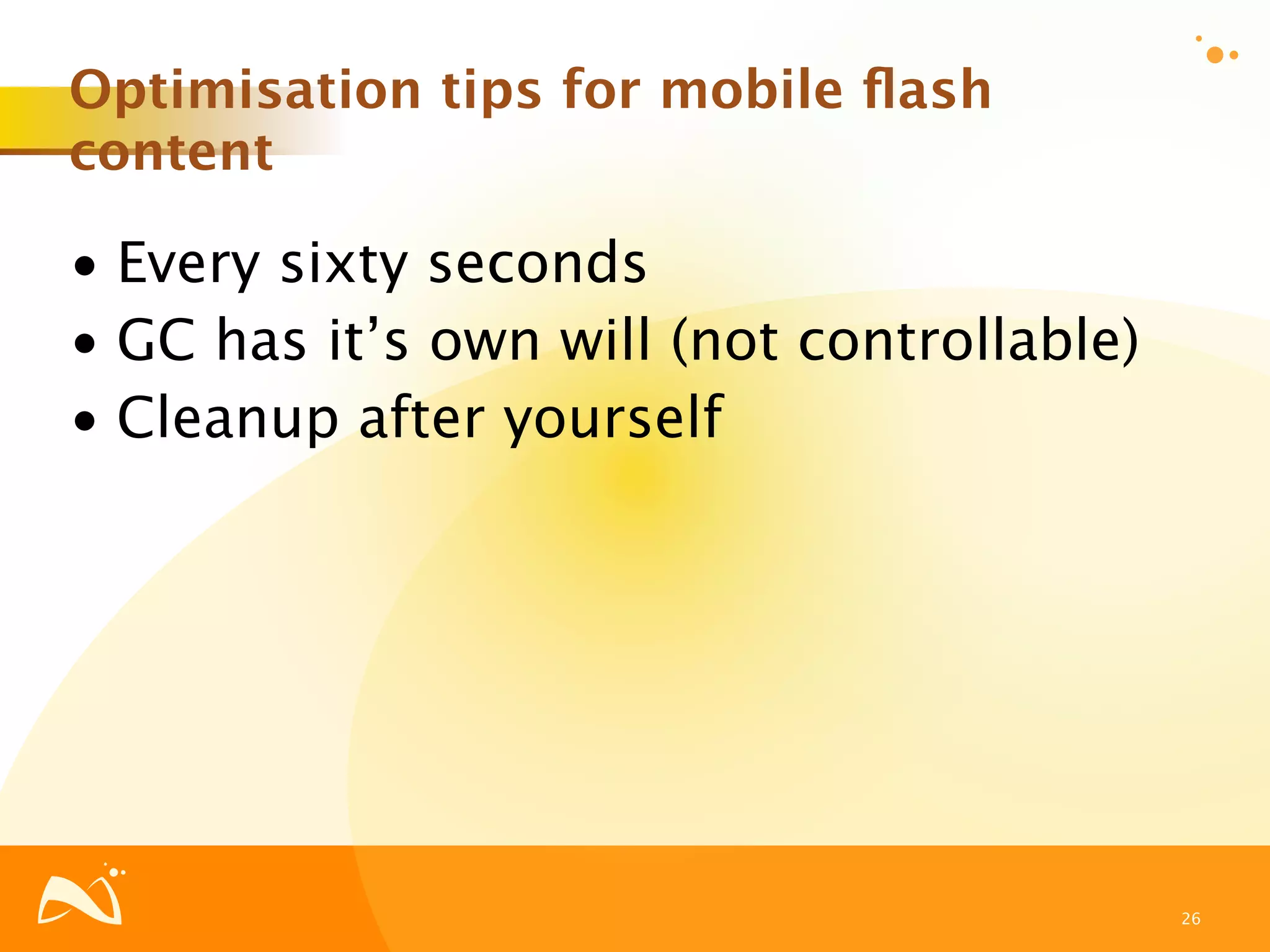 Optimisation tips for mobile flash content

• Every sixty seconds
• GC has it’s own will (not controllable)
• Cleanup after yourself

26